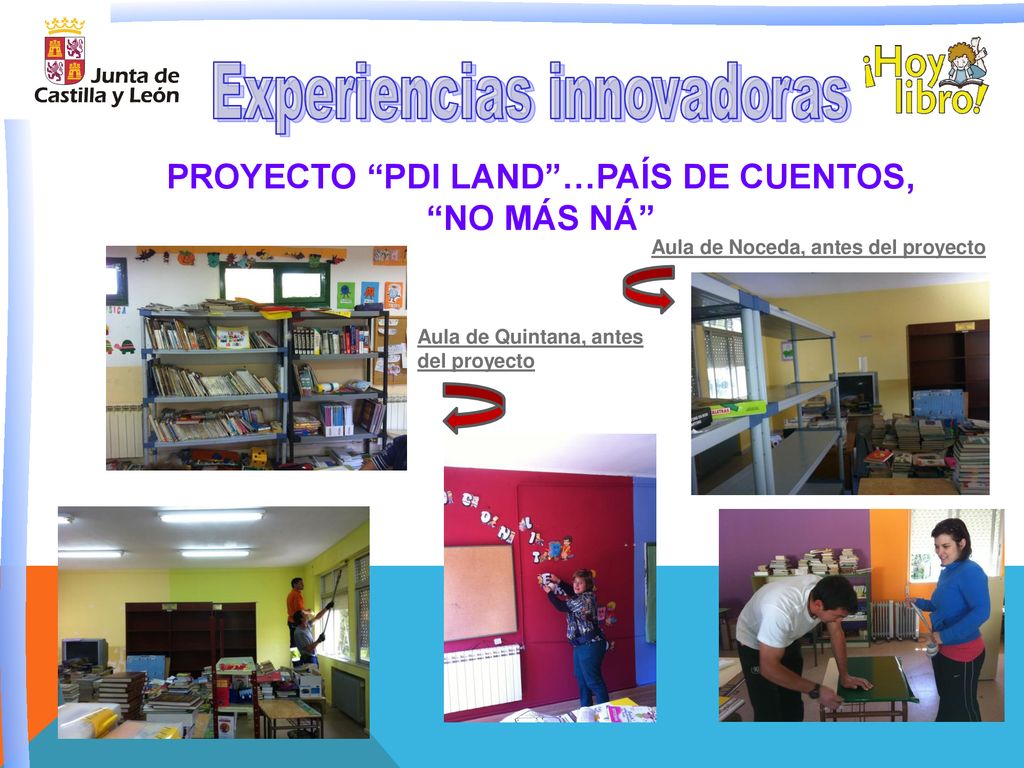 Junta de Castilla y León

Experiencias innovadoras

¡Hoy libro!

PROYECTO “PDI LAND”…PAÍS DE CUENTOS, “NO MÁS NÁ”

Aula de Noceda, antes del proyecto

Aula de Quintana, antes del proyecto